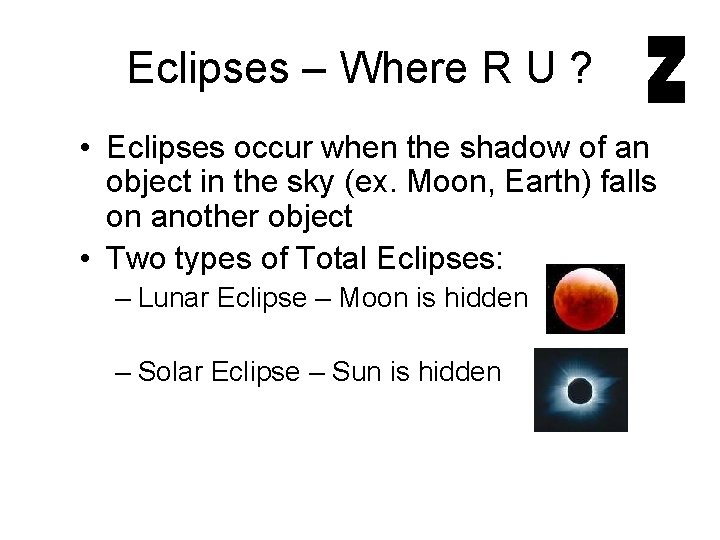 Eclipses – Where R U ?

Z

• Eclipses occur when the shadow of an object in the sky (ex. Moon, Earth) falls on another object

• Two types of Total Eclipses:

– Lunar Eclipse – Moon is hidden

– Solar Eclipse – Sun is hidden